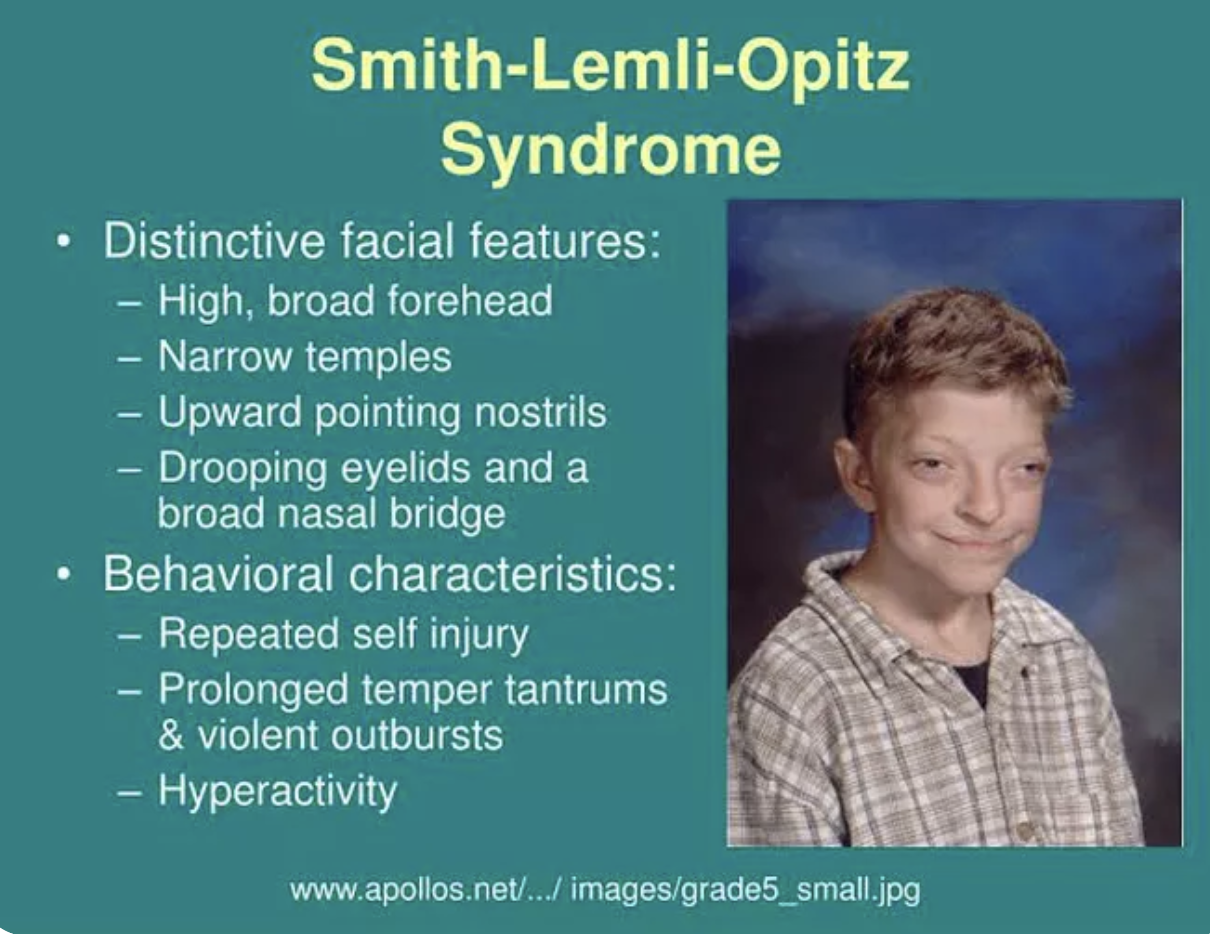 Smith-Lemli-Opitz Syndrome

• Distinctive facial features:
– High, broad forehead
– Narrow temples
– Upward pointing nostrils
– Drooping eyelids and a broad nasal bridge
• Behavioral characteristics:
– Repeated self injury
– Prolonged temper tantrums & violent outbursts
– Hyperactivity

www.apollos.net/.../ images/grade5_small.jpg